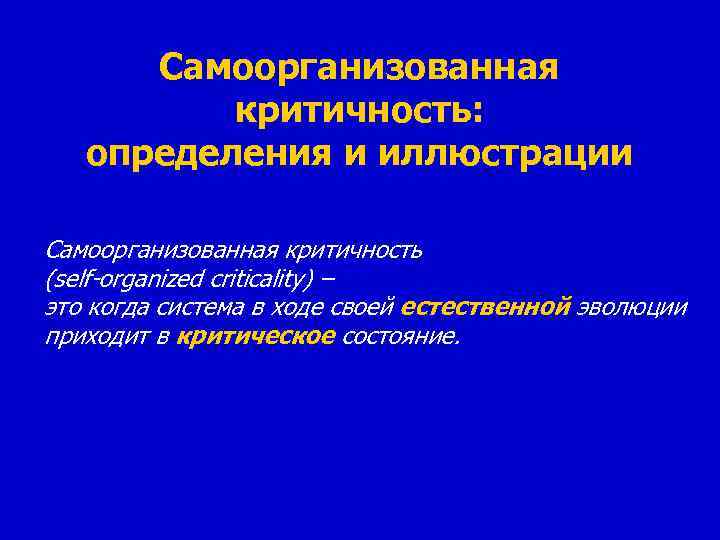 Самоорганизованная критичность: определения и иллюстрации

Самоорганизованная критичность (self-organized criticality) – это когда система в ходе своей естественной эволюции приходит в критическое состояние.